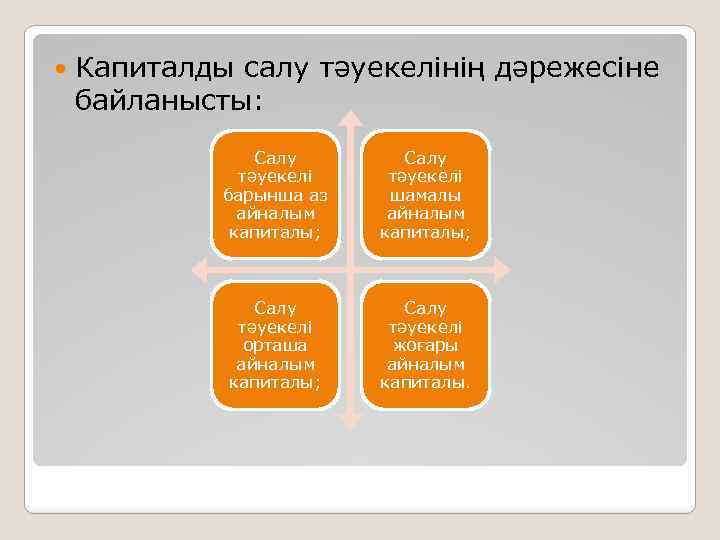 Капиталды салу тәуекелінің дәрежесіне байланысты:

Салу тәуекелі барынша аз айналым капиталы;

Салу тәуекелі шамалы айналым капиталы;

Салу тәуекелі орташа айналым капиталы;

Салу тәуекелі жоғары айналым капиталы.